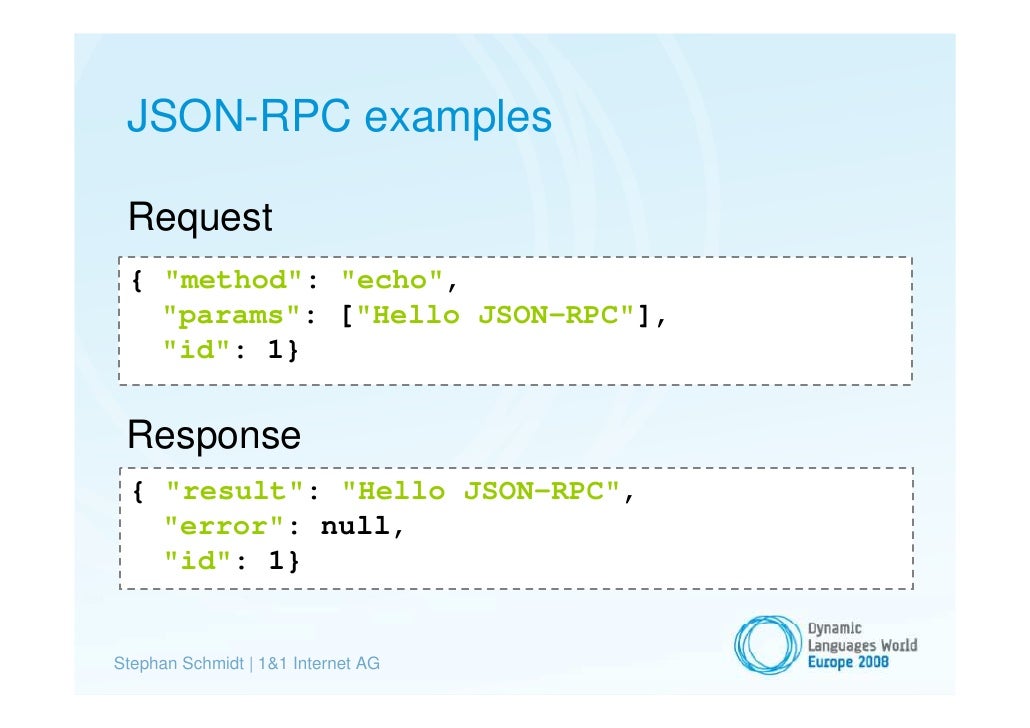 JSON-RPC examples

Request

{ "method": "echo",
  "params": ["Hello JSON-RPC"],
  "id": 1}

Response

{ "result": "Hello JSON-RPC",
  "error": null,
  "id": 1}

Stephan Schmidt | 1&1 Internet AG

Dynamic Languages World Europe 2008